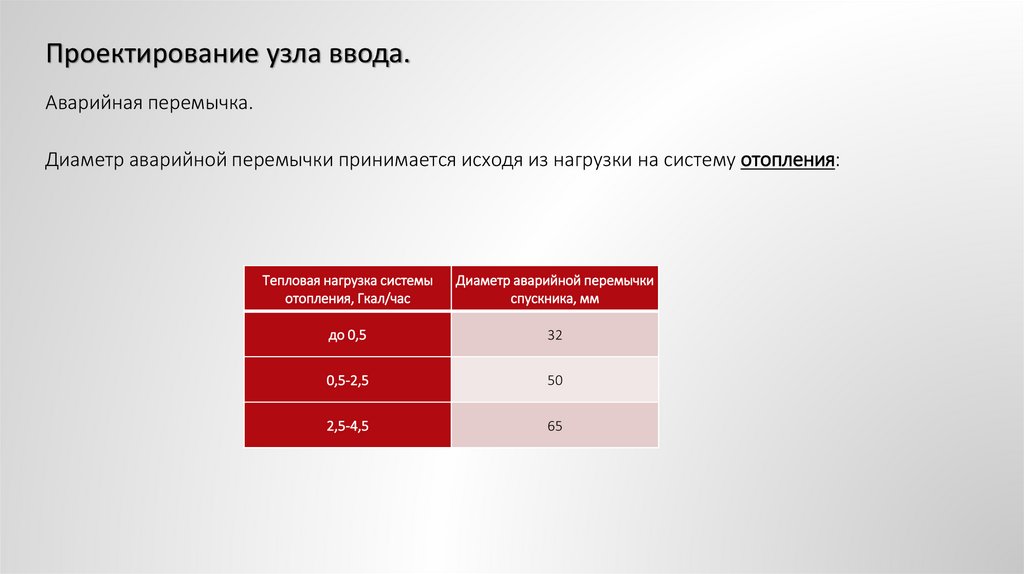 Проектирование узла ввода.

Аварийная перемычка.

Диаметр аварийной перемычки принимается исходя из нагрузки на систему отопления:

| Тепловая нагрузка системы отопления, Гкал/час | Диаметр аварийной перемычки спускника, мм |
|---|---|
| до 0,5 | 32 |
| 0,5-2,5 | 50 |
| 2,5-4,5 | 65 |